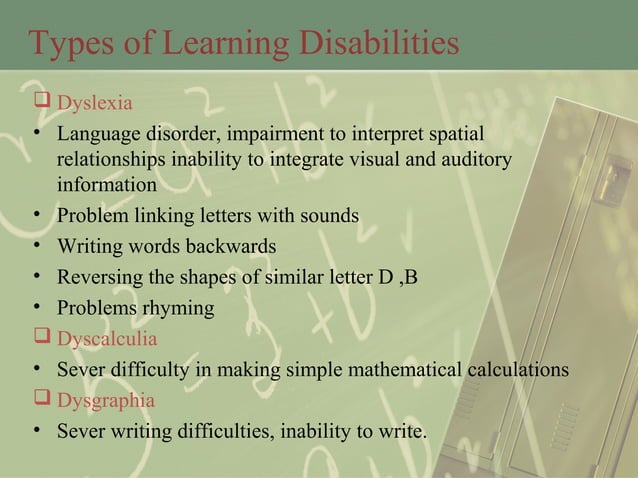 Types of Learning Disabilities

❑ Dyslexia

• Language disorder, impairment to interpret spatial relationships inability to integrate visual and auditory information

• Problem linking letters with sounds

• Writing words backwards

• Reversing the shapes of similar letter D ,B

• Problems rhyming

❑ Dyscalculia

• Sever difficulty in making simple mathematical calculations

❑ Dysgraphia

• Sever writing difficulties, inability to write.